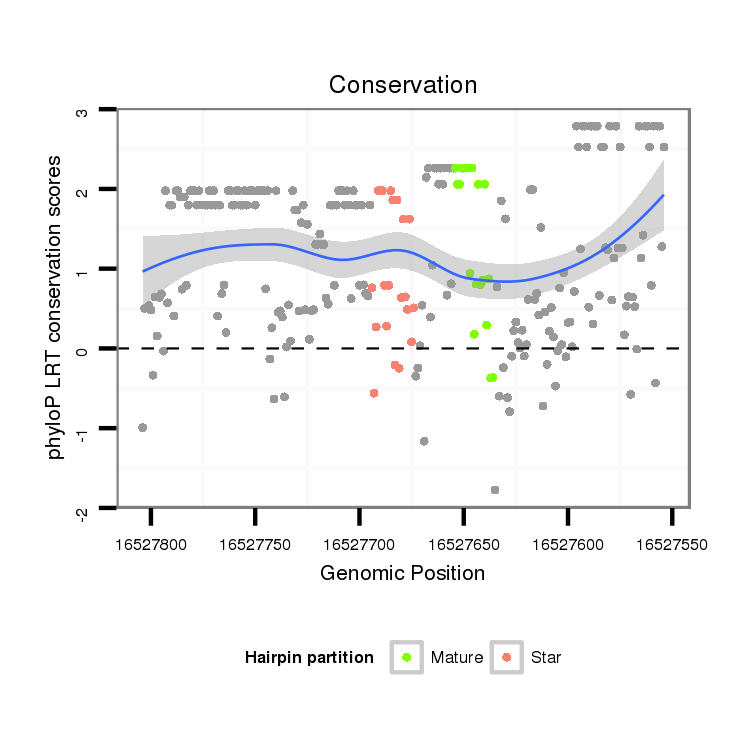 Conservation

phyloP LRT conservation scores

3
2
1
0
-1
-2

16527800
16527750
16527700
16527650
16527600
16527550

Genomic Position

Hairpin partition
Mature
Star